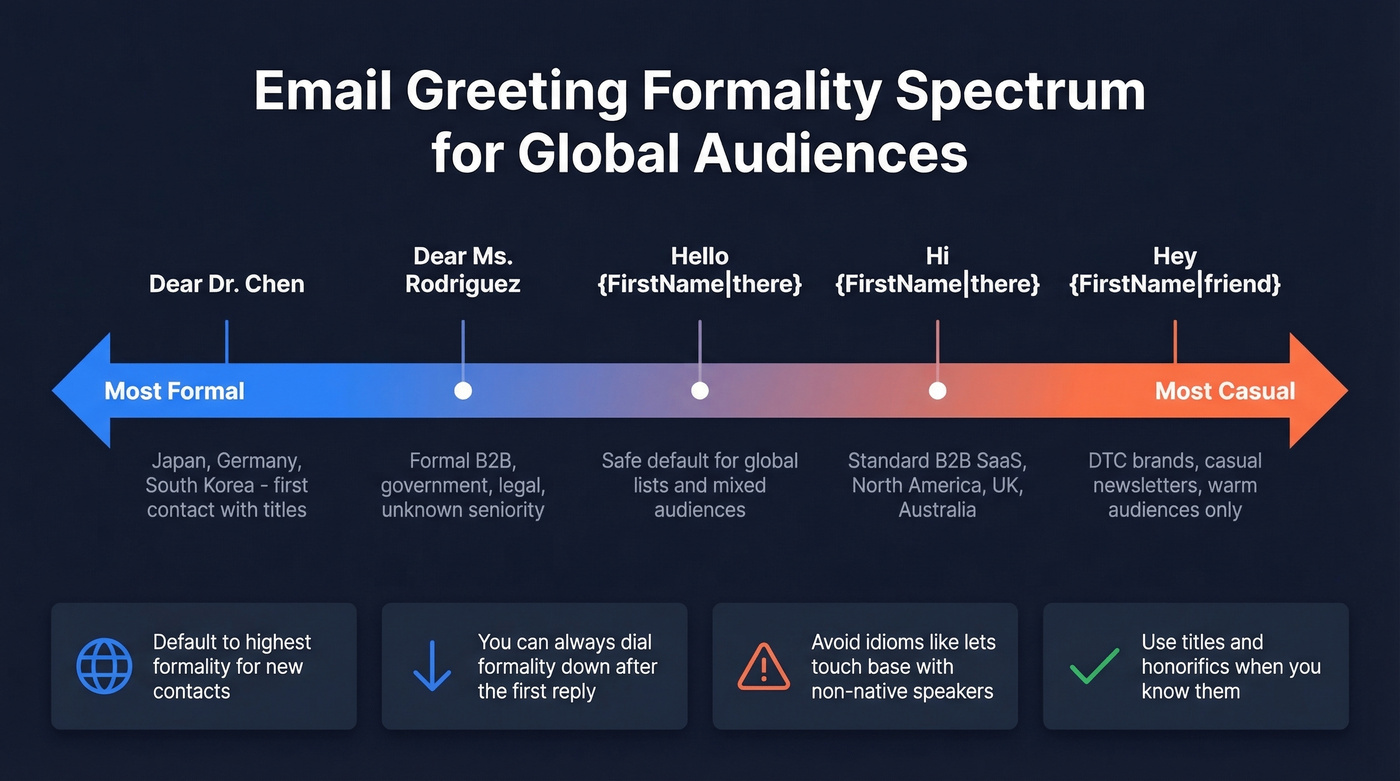 Email Greeting Formality Spectrum for Global Audiences

Dear Dr. Chen

Dear Ms. Rodriguez

Hello {FirstName|there}

Hi {FirstName|there}

Hey {FirstName|friend}

Most Formal

Most Casual

Japan, Germany, South Korea - first contact with titles

Formal B2B, government, legal, unknown seniority

Safe default for global lists and mixed audiences

Standard B2B SaaS, North America, UK, Australia

DTC brands, casual newsletters, warm audiences only

Default to highest formality for new contacts

You can always dial formality down after the first reply

Avoid idioms like lets touch base with non-native speakers

Use titles and honorifics when you know them